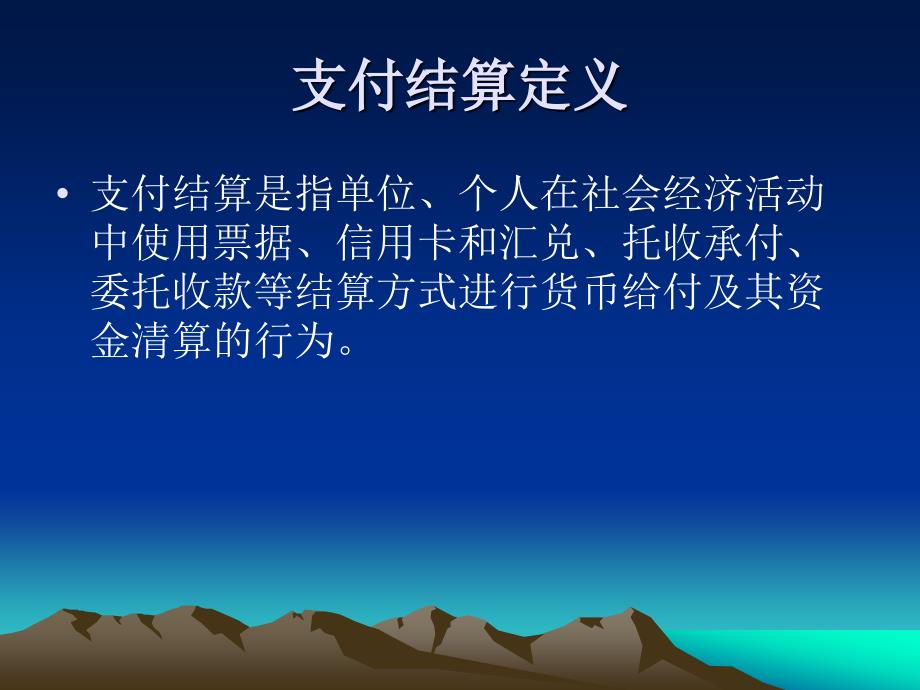 支付结算定义

• 支付结算是指单位、个人在社会经济活动中使用票据、信用卡和汇兑、托收承付、委托收款等结算方式进行货币给付及其资金清算的行为。